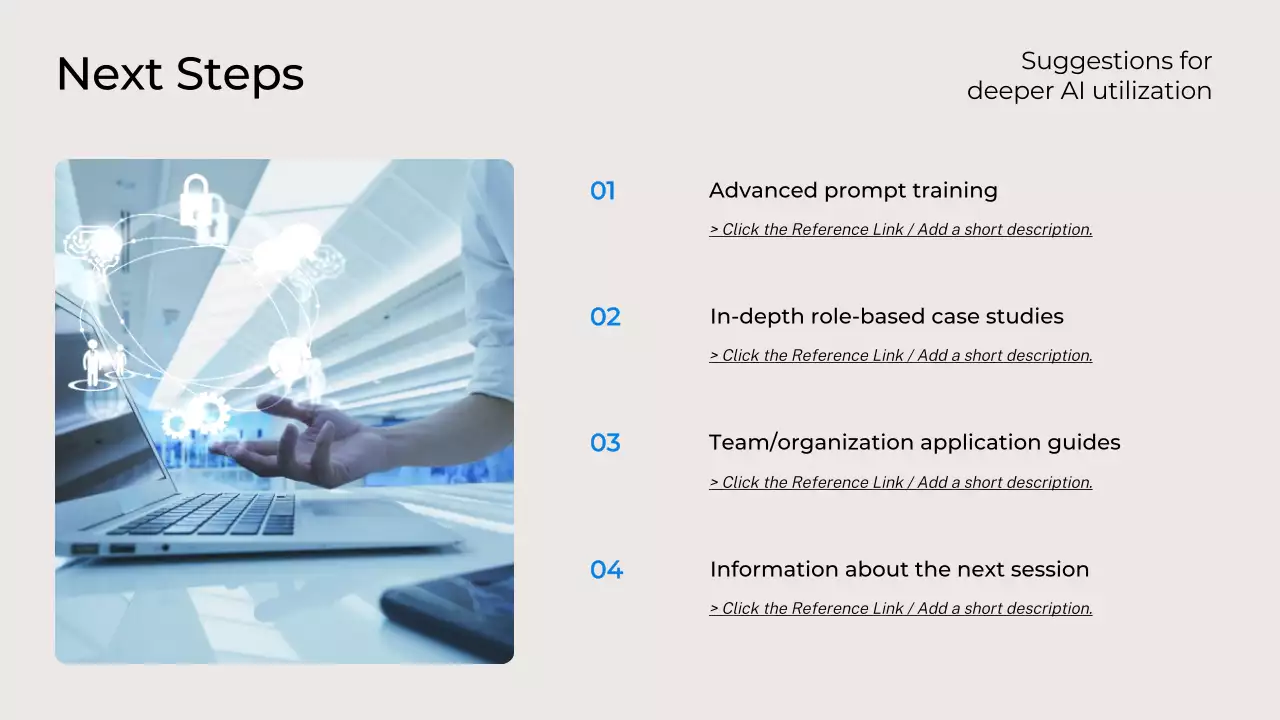 Next Steps

Suggestions for deeper AI utilization

01
Advanced prompt training
> Click the Reference Link / Add a short description.

02
In-depth role-based case studies
> Click the Reference Link / Add a short description.

03
Team/organization application guides
> Click the Reference Link / Add a short description.

04
Information about the next session
> Click the Reference Link / Add a short description.